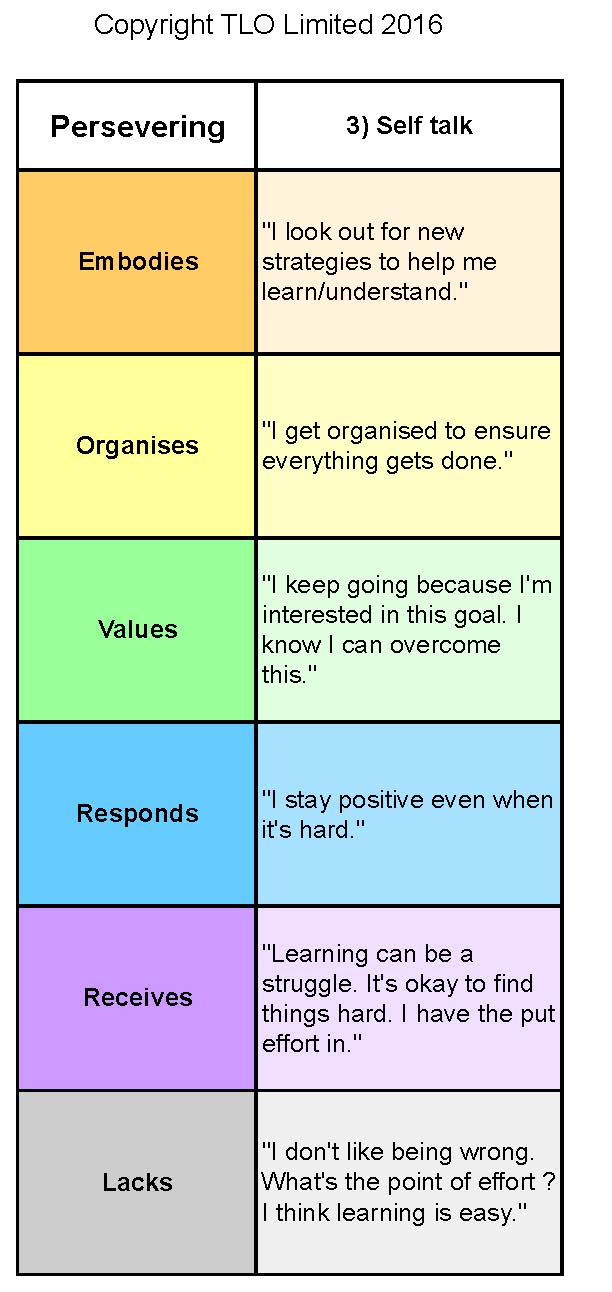 Copyright TLO Limited 2016

| Persevering | 3) Self talk |
|---|---|
| Embodies | "I look out for new strategies to help me learn/understand." |
| Organises | "I get organised to ensure everything gets done." |
| Values | "I keep going because I'm interested in this goal. I know I can overcome this." |
| Responds | "I stay positive even when it's hard." |
| Receives | "Learning can be a struggle. It's okay to find things hard. I have the put effort in." |
| Lacks | "I don't like being wrong. What's the point of effort ? I think learning is easy." |